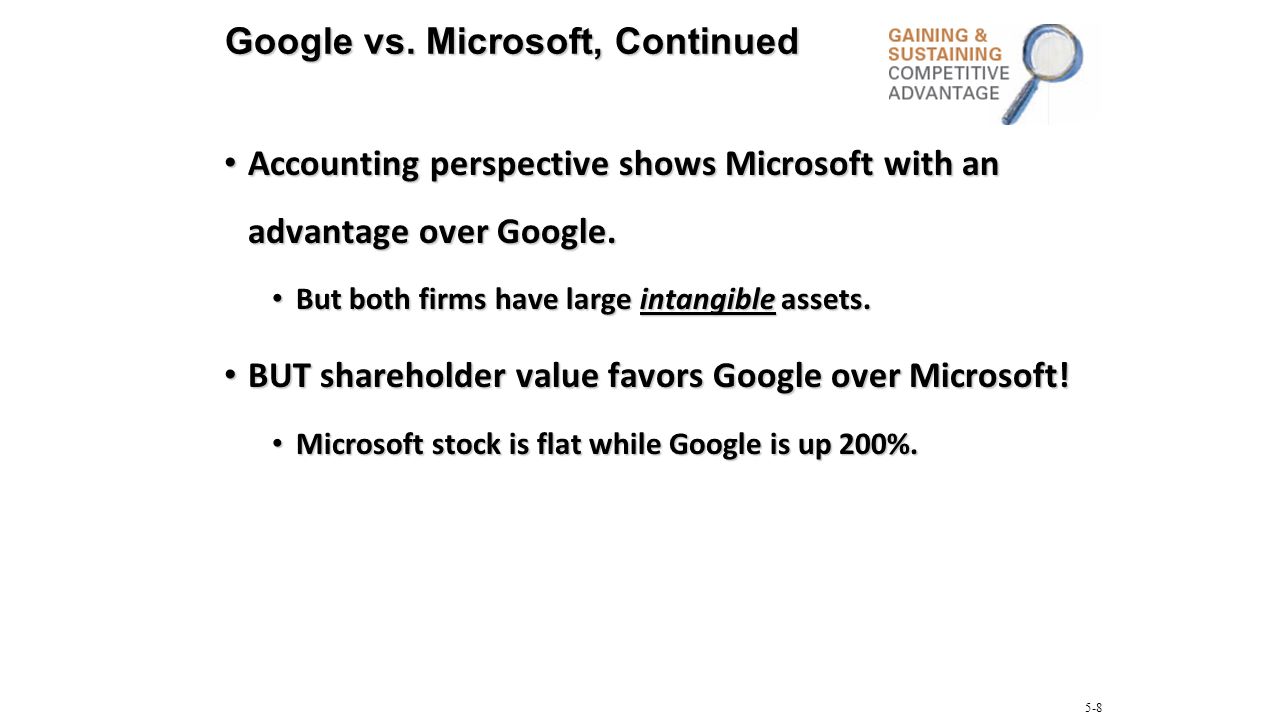 Google vs. Microsoft, Continued

GAINING & SUSTAINING COMPETITIVE ADVANTAGE

• Accounting perspective shows Microsoft with an advantage over Google.

• But both firms have large intangible assets.

• BUT shareholder value favors Google over Microsoft!

• Microsoft stock is flat while Google is up 200%.

5-8